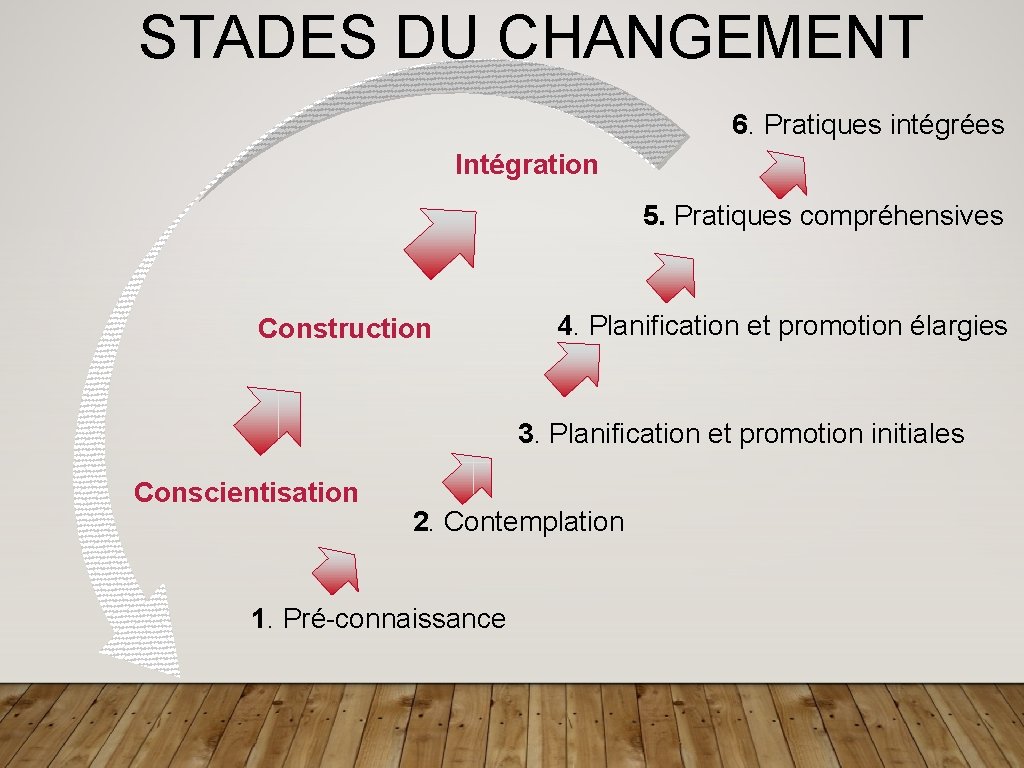 STADES DU CHANGEMENT

6. Pratiques intégrées

Intégration

5. Pratiques compréhensives

Construction

4. Planification et promotion élargies

3. Planification et promotion initiales

Conscientisation

2. Contemplation

1. Pré-connaissance